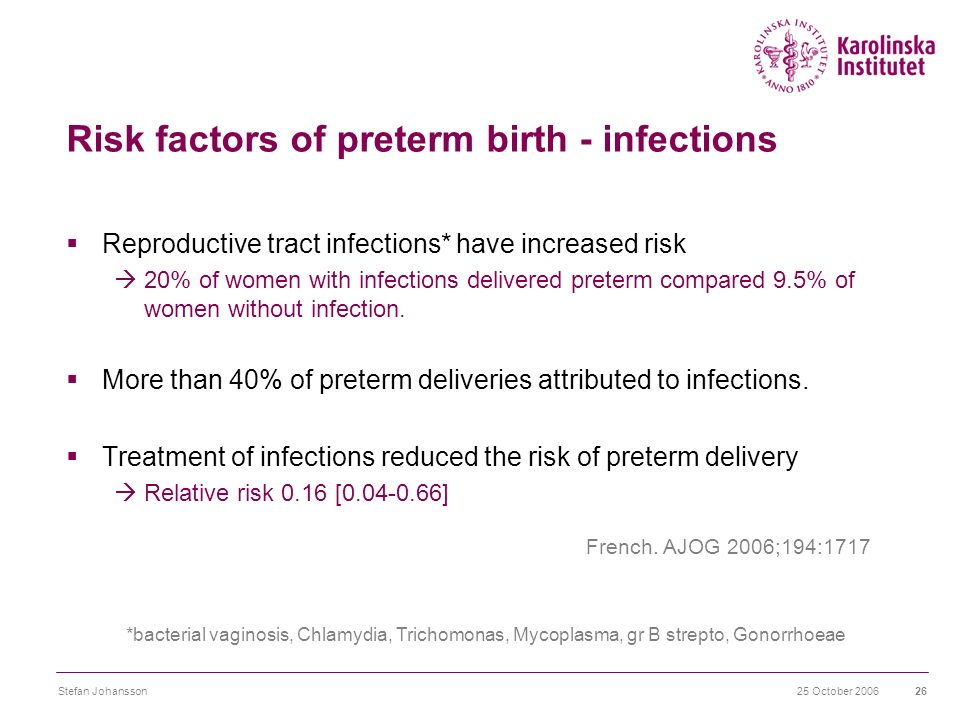 KAROLINSKA INSTITUTET ANNO 1810

Karolinska Institutet

Risk factors of preterm birth - infections

▪ Reproductive tract infections* have increased risk
→ 20% of women with infections delivered preterm compared 9.5% of women without infection.

▪ More than 40% of preterm deliveries attributed to infections.

▪ Treatment of infections reduced the risk of preterm delivery
→ Relative risk 0.16 [0.04-0.66]

French. AJOG 2006;194:1717

*bacterial vaginosis, Chlamydia, Trichomonas, Mycoplasma, gr B strepto, Gonorrhoeae

Stefan Johansson

25 October 2006

26